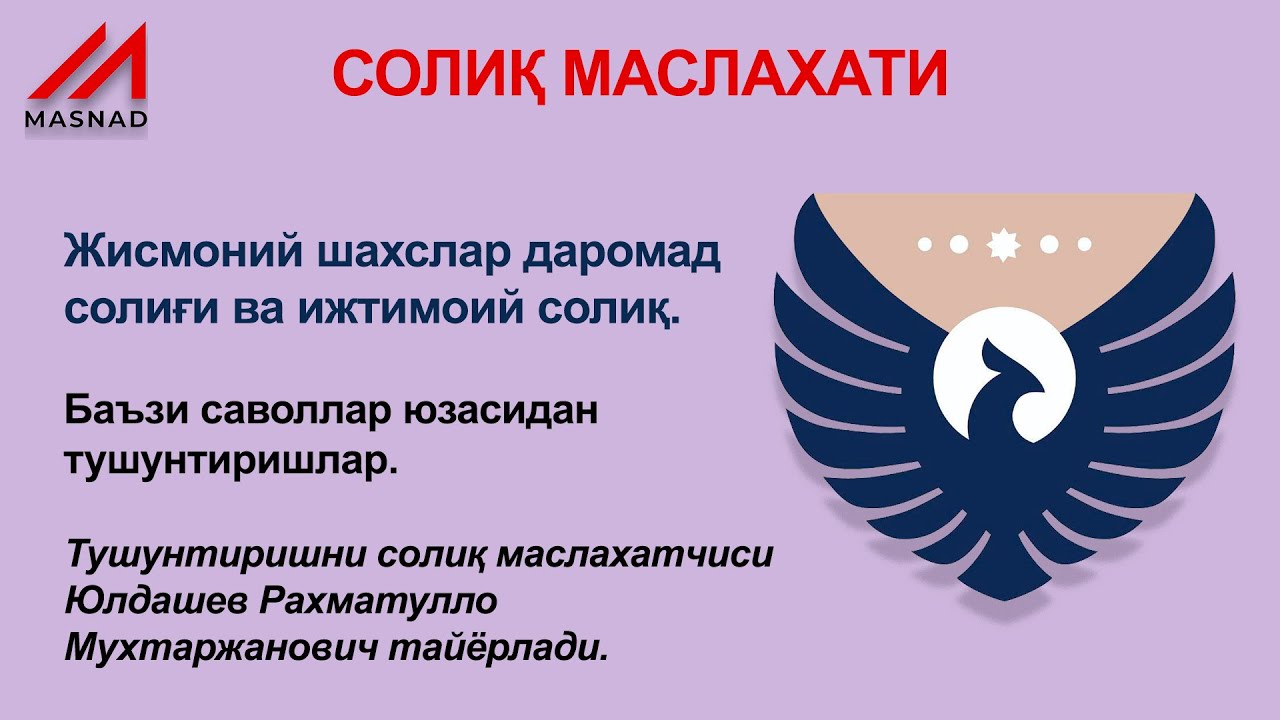 MASNAD

СОЛИҚ МАСЛАХАТИ

Жисмоний шахслар даромад солиғи ва ижтимоий солиқ.

Баъзи саволлар юзасидан тушунтиришлар.

Тушунтиришни солиқ маслахатчиси Юлдашев Рахматулло Мухтаржанович тайёрлади.